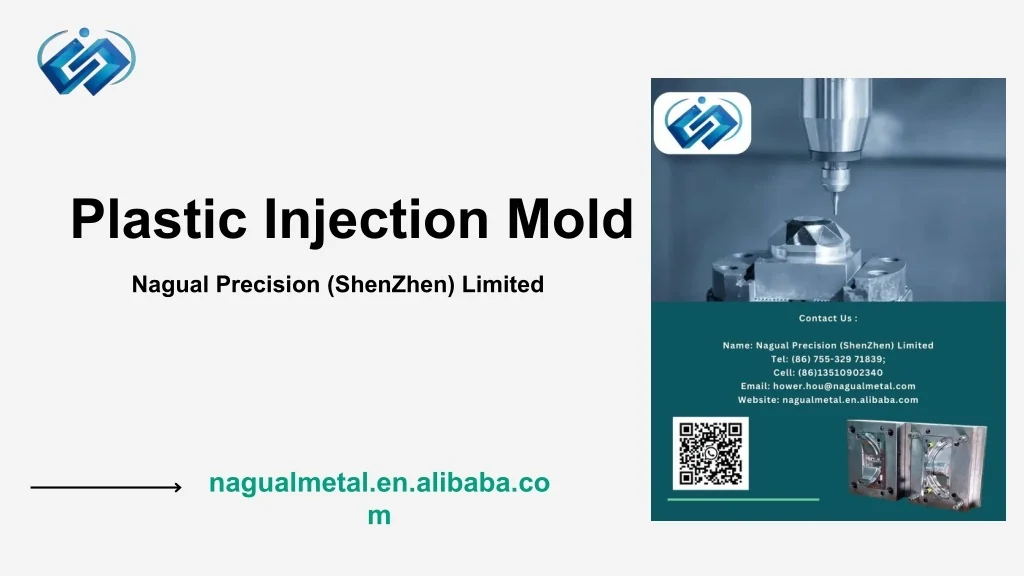 Plastic Injection Mold

Nagual Precision (ShenZhen) Limited

nagualmetal.en.alibaba.com

Contact Us :

Name: Nagual Precision (ShenZhen) Limited
Tel: (86) 755-329 71839;
Cell: (86)13510902340
Email: hower.hou@nagualmetal.com
Website: nagualmetal.en.alibaba.com